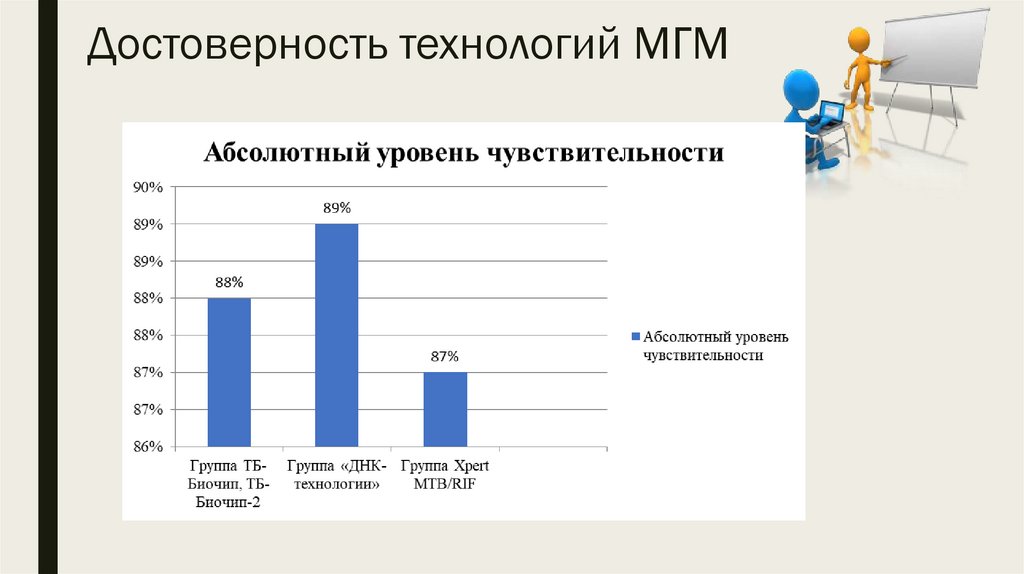 Достоверность технологий МГМ

Абсолютный уровень чувствительности

90%
89%
89%
88%
88%
87%
87%
86%

88%
89%
87%

Группа ТБ-Биочип, ТБ-Биочип-2
Группа «ДНК-технологии»
Группа Xpert MTB/RIF

Абсолютный уровень чувствительности